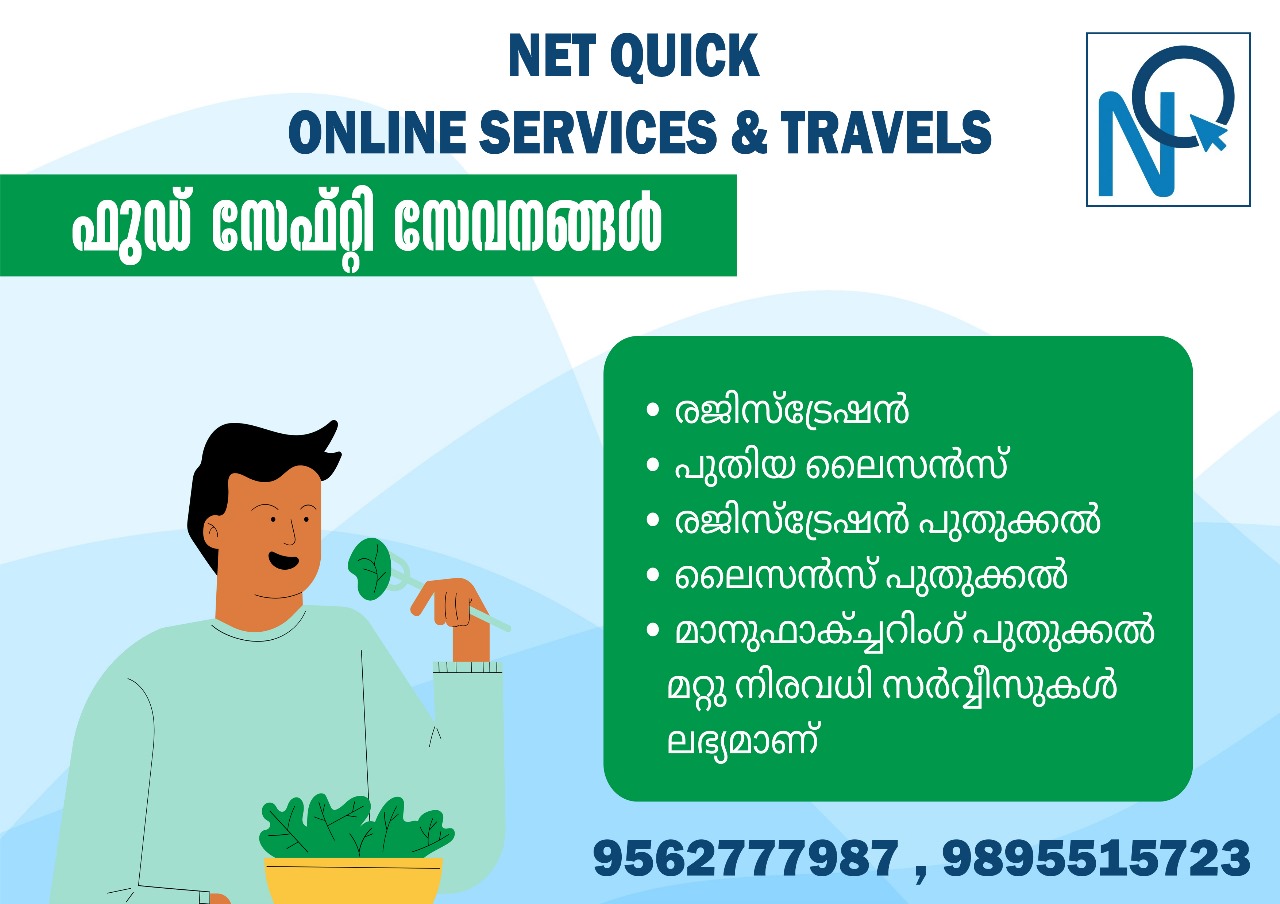 NET QUICK
ONLINE SERVICES & TRAVELS

NQ

ഫുഡ് സേഫ്റ്റി സേവനങ്ങൾ

• രജിസ്ട്രേഷൻ
• പുതിയ ലൈസൻസ്
• രജിസ്ട്രേഷൻ പുതുക്കൽ
• ലൈസൻസ് പുതുക്കൽ
• മാനുഫാക്ച്ചറിംഗ് പുതുക്കൽ
മറ്റു നിരവധി സർവ്വീസുകൾ ലഭ്യമാണ്

9562777987 , 9895515723